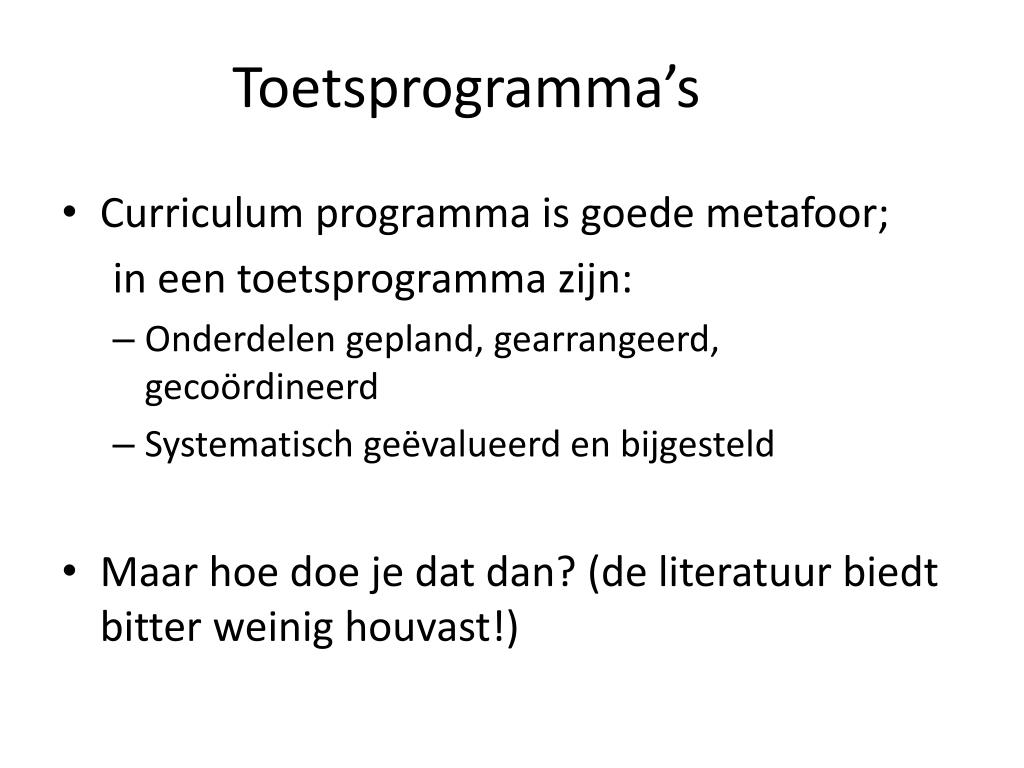 Toetsprogramma’s

• Curriculum programma is goede metafoor;
in een toetsprogramma zijn:
– Onderdelen gepland, gearrangeerd, gecoördineerd
– Systematisch geëvalueerd en bijgesteld

• Maar hoe doe je dat dan? (de literatuur biedt bitter weinig houvast!)